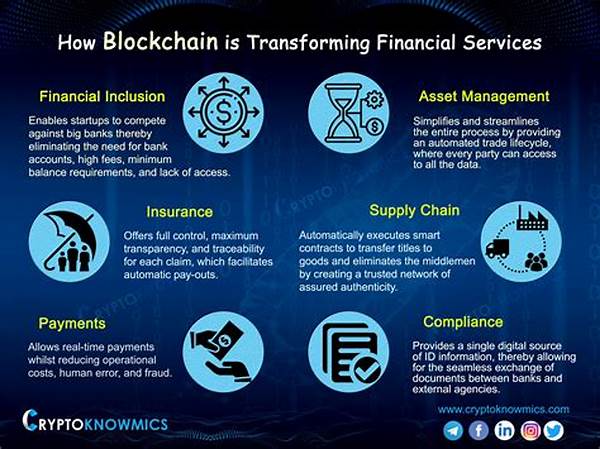 How Blockchain is Transforming Financial Services

Financial Inclusion

Enables startups to compete against big banks thereby eliminating the need for bank accounts, high fees, minimum balance requirements, and lack of access.

Asset Management

Simplifies and streamlines the entire process by providing an automated trade lifecycle, where every party can access to all the data.

Insurance

Offers full control, maximum transparency, and traceability for each claim, which facilitates automatic pay-outs.

Supply Chain

Automatically executes smart contracts to transfer titles to goods and eliminates the middlemen by creating a trusted network of assured authenticity.

Payments

Allows real-time payments whilst reducing operational costs, human error, and fraud.

Compliance

Provides a single digital source of ID information, thereby allowing for the seamless exchange of documents between banks and external agencies.

CRYPTOKNOWMICS

www.cryptoknowmics.com